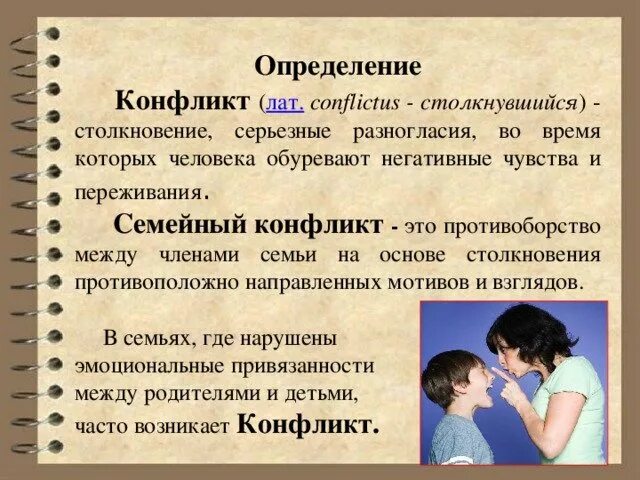 Определение

Конфликт (лат. conflictus - столкнувшийся) - столкновение, серьезные разногласия, во время которых человека обуревают негативные чувства и переживания.

Семейный конфликт - это противоборство между членами семьи на основе столкновения противоположно направленных мотивов и взглядов.

В семьях, где нарушены эмоциональные привязанности между родителями и детьми, часто возникает Конфликт.